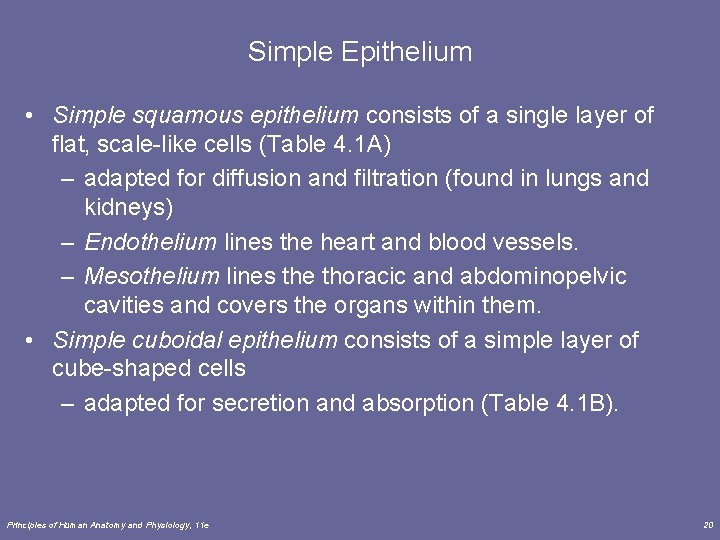 Simple Epithelium

• Simple squamous epithelium consists of a single layer of flat, scale-like cells (Table 4.1A)
– adapted for diffusion and filtration (found in lungs and kidneys)
– Endothelium lines the heart and blood vessels.
– Mesothelium lines the thoracic and abdominopelvic cavities and covers the organs within them.
• Simple cuboidal epithelium consists of a simple layer of cube-shaped cells
– adapted for secretion and absorption (Table 4.1B).

Principles of Human Anatomy and Physiology, 11e

20